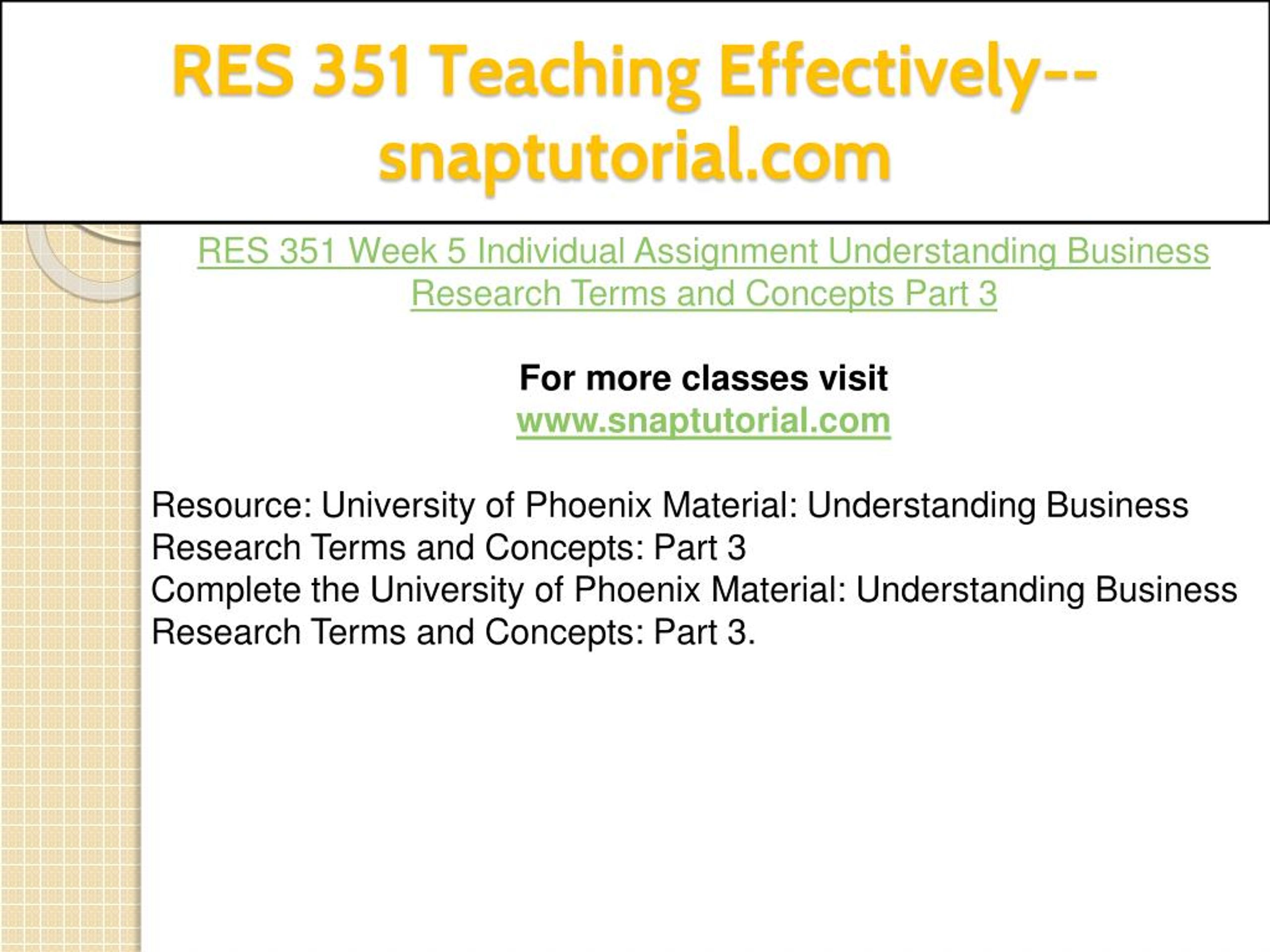 RES 351 Teaching Effectively--snaptutorial.com

RES 351 Week 5 Individual Assignment Understanding Business Research Terms and Concepts Part 3

For more classes visit
www.snaptutorial.com

Resource: University of Phoenix Material: Understanding Business Research Terms and Concepts: Part 3
Complete the University of Phoenix Material: Understanding Business Research Terms and Concepts: Part 3.